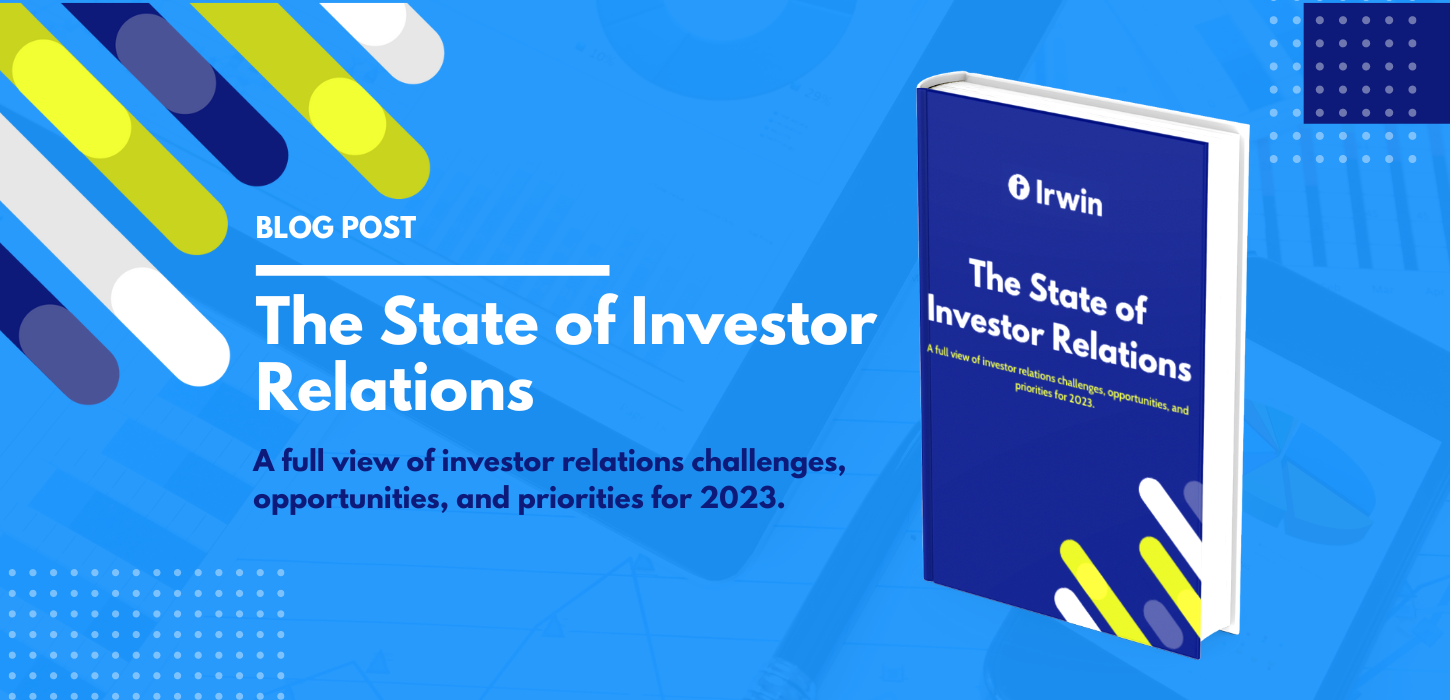 BLOG POST

The State of Investor Relations

A full view of investor relations challenges, opportunities, and priorities for 2023.

Irwin

The State of Investor Relations

A full view of investor relations challenges, opportunities, and priorities for 2023.